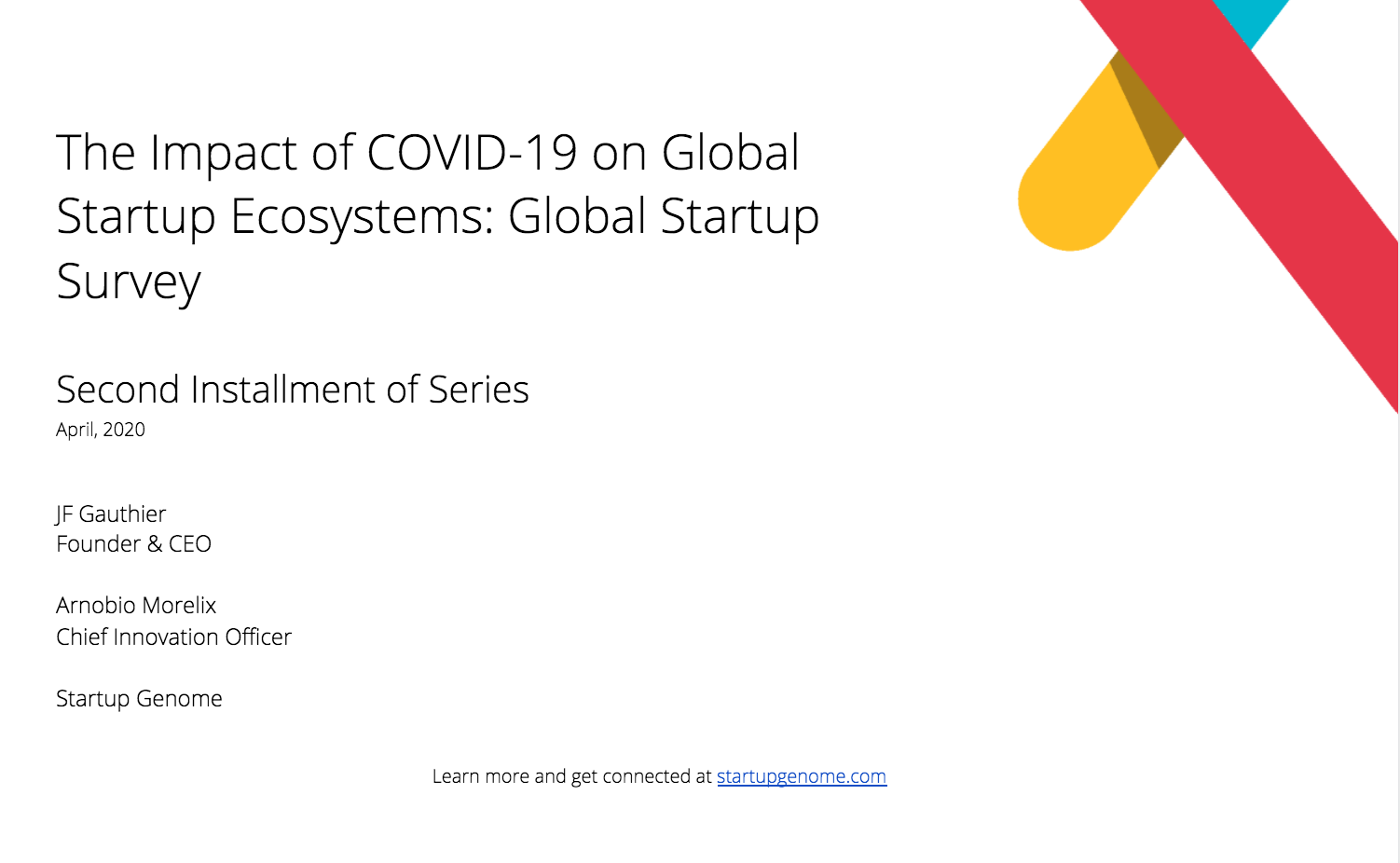 The Impact of COVID-19 on Global Startup Ecosystems: Global Startup Survey

Second Installment of Series
April, 2020

JF Gauthier
Founder & CEO

Arnobio Morelix
Chief Innovation Officer

Startup Genome

Learn more and get connected at startupgenome.com